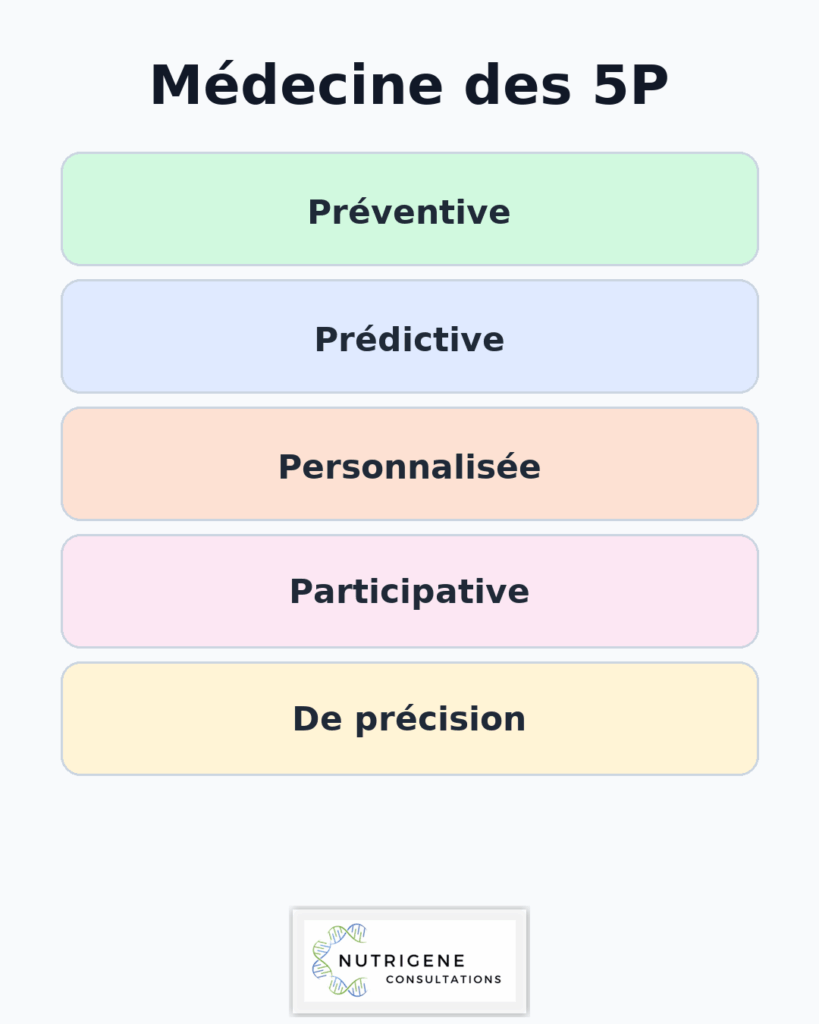 Médecine des 5P

Préventive

Prédictive

Personnalisée

Participative

De précision

NUTRIGENE
CONSULTATIONS